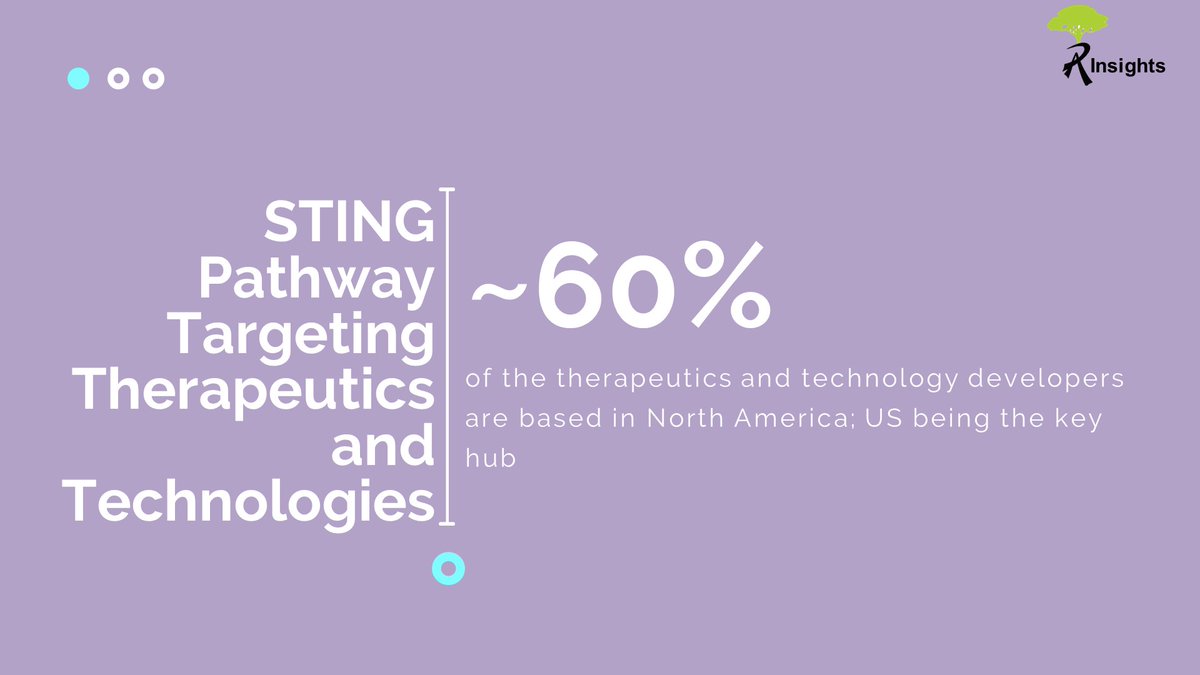 RInsights

STING Pathway Targeting Therapeutics and Technologies

~60%

of the therapeutics and technology developers are based in North America; US being the key hub